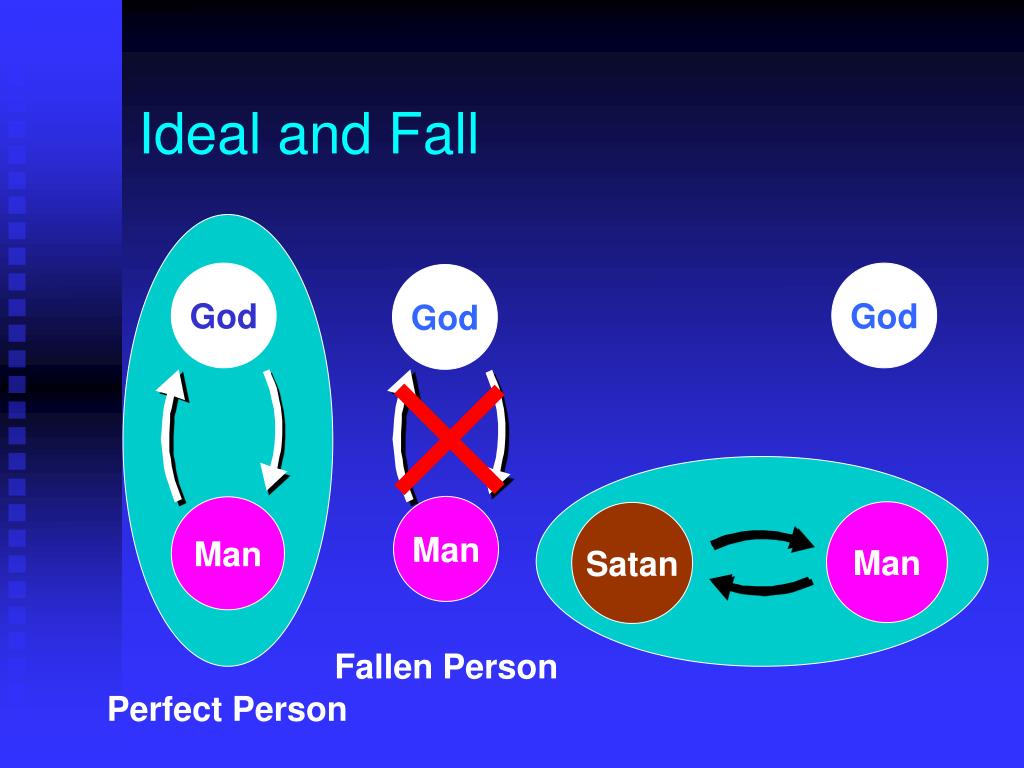 Ideal and Fall

God

Man

God

Man

God

Satan

Man

Fallen Person

Perfect Person